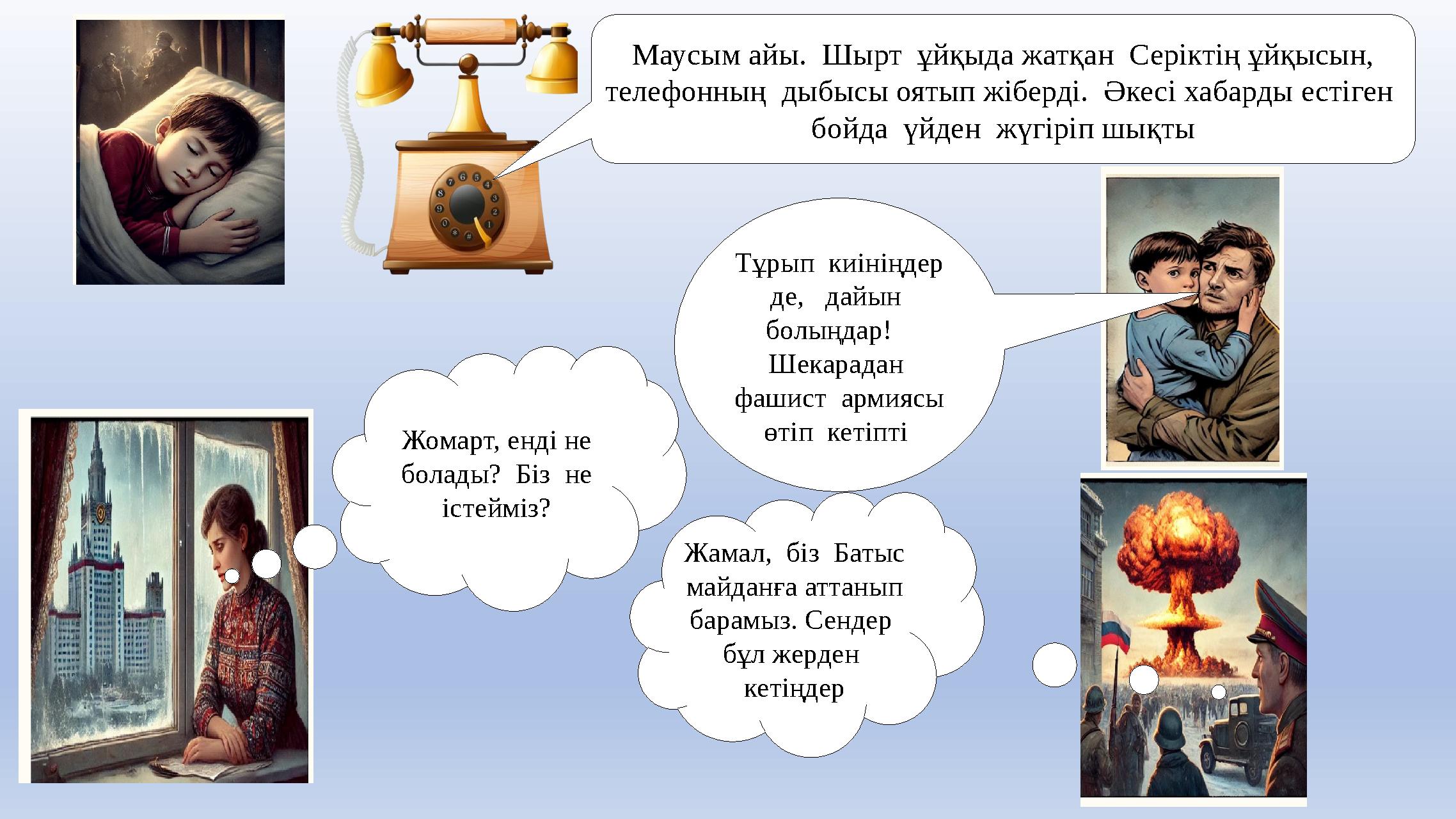 Маусым айы. Шырт ұйқыда жатқан Серіктің ұйқысын, телефонның дыбысы оятып жіберді. Әкесі хабарды естіген бойда үйден жүгіріп шықты

Тұрып киініңдер де, дайын болыңдар! Шекарадан фашист армиясы өтіп кетіпті

Жомарт, енді не болады? Біз не істейміз?

Жамал, біз Батыс майданға аттанып барамыз. Сендер бұл жерден кетіңдер